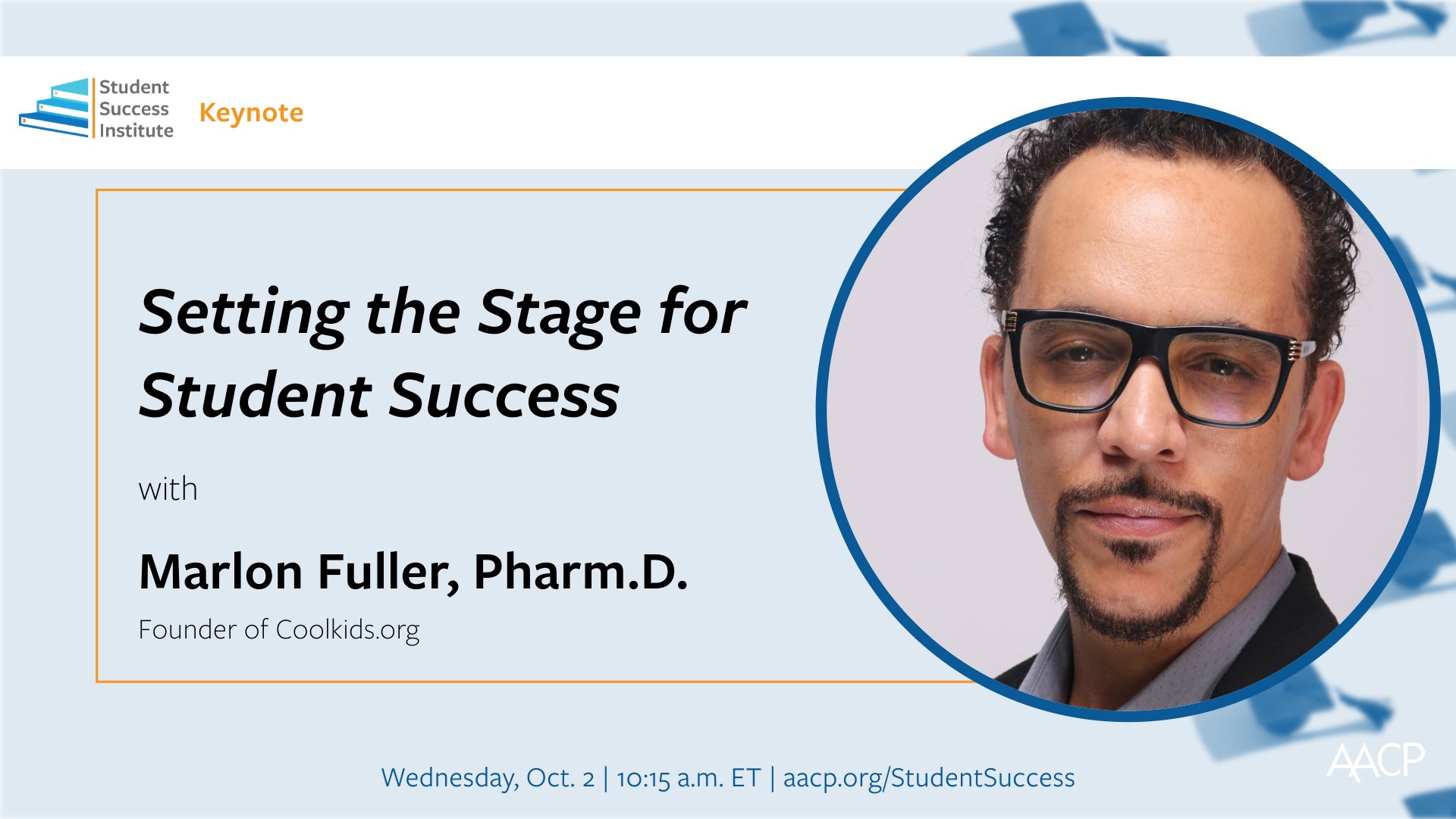 Student Success Institute

Keynote

Setting the Stage for Student Success

with

Marlon Fuller, Pharm.D.

Founder of Coolkids.org

Wednesday, Oct. 2 | 10:15 a.m. ET | aacp.org/StudentSuccess

AACP